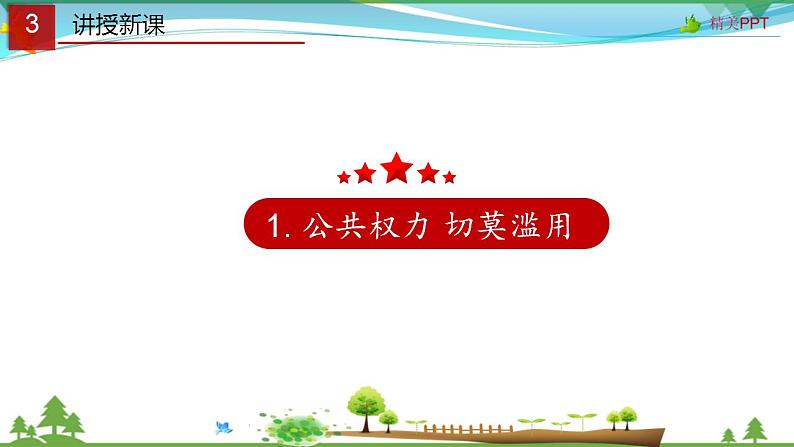 3 讲授新课

精美PPT

1. 公共权力 切莫滥用